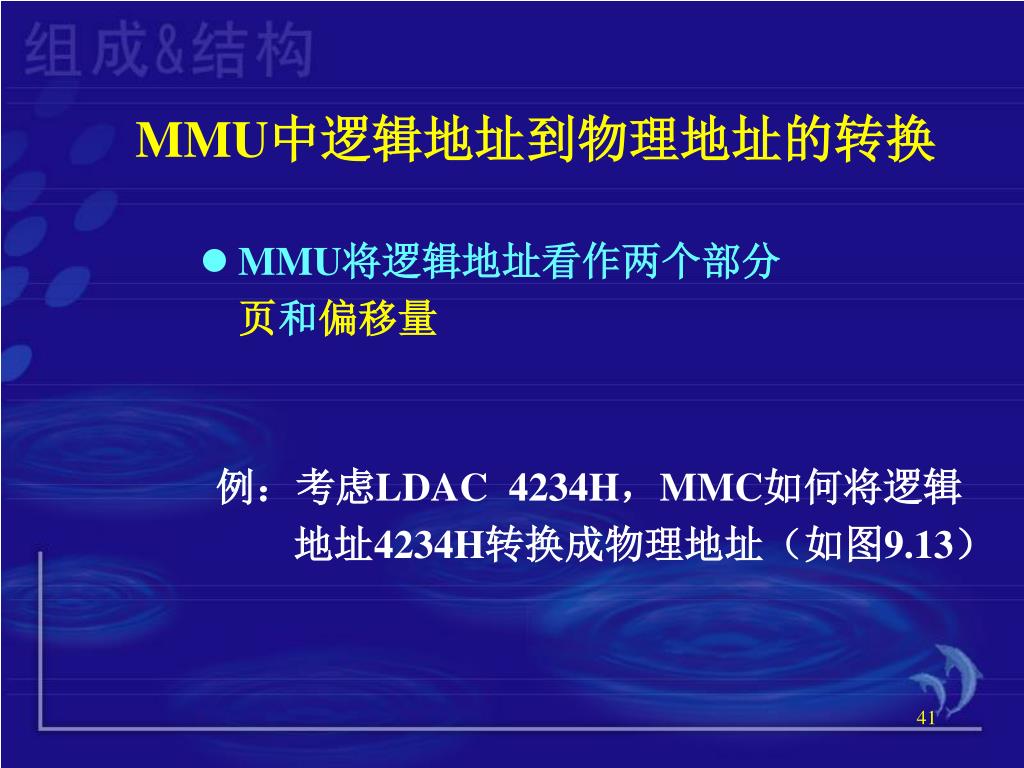 组成&结构

MMU中逻辑地址到物理地址的转换

● MMU将逻辑地址看作两个部分
页和偏移量

例：考虑LDAC 4234H，MMC如何将逻辑地址4234H转换成物理地址（如图9.13）

41